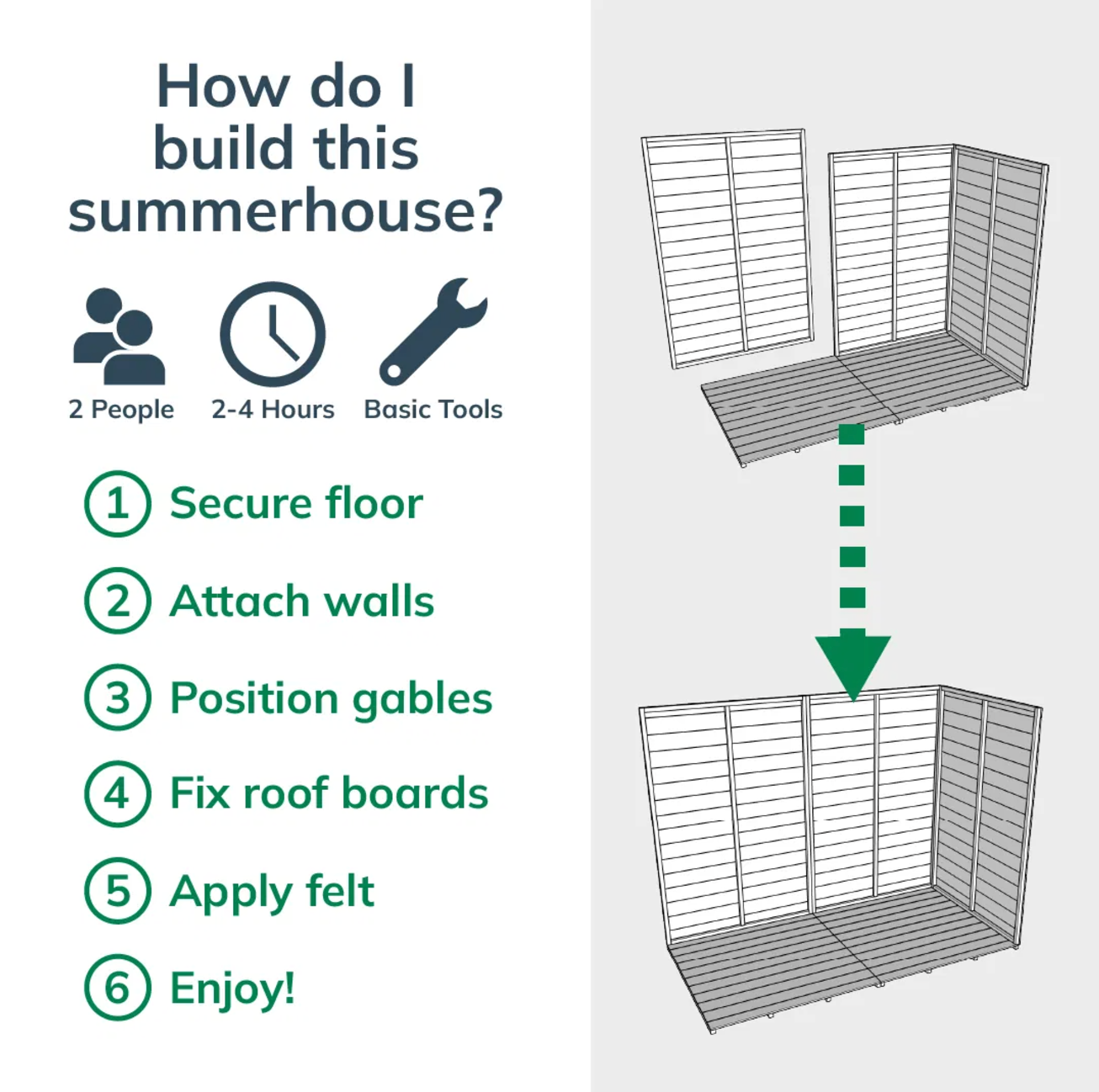 How do I build this summerhouse?

2 People 2-4 Hours Basic Tools

1 Secure floor

2 Attach walls

3 Position gables

4 Fix roof boards

5 Apply felt

6 Enjoy!